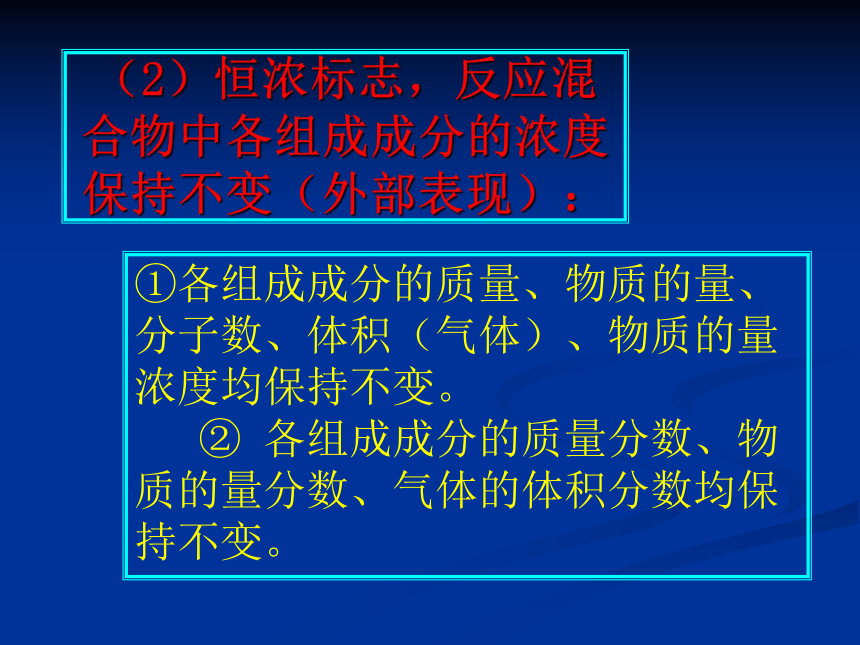 （2）恒浓标志，反应混合物中各组成成分的浓度保持不变（外部表现）：

①各组成成分的质量、物质的量、分子数、体积（气体）、物质的量浓度均保持不变。

② 各组成成分的质量分数、物质的量分数、气体的体积分数均保持不变。